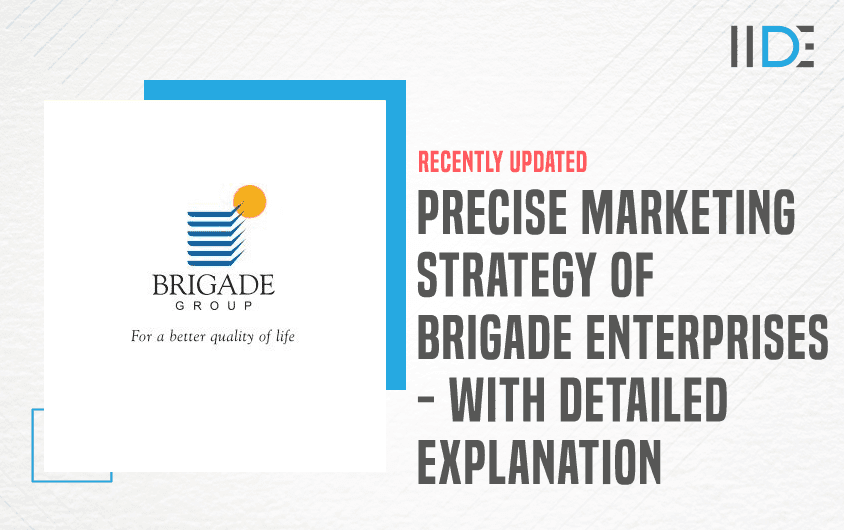 IIDE

BRIGADE
GROUP
For a better quality of life

RECENTLY UPDATED

PRECISE MARKETING STRATEGY OF BRIGADE ENTERPRISES - WITH DETAILED EXPLANATION